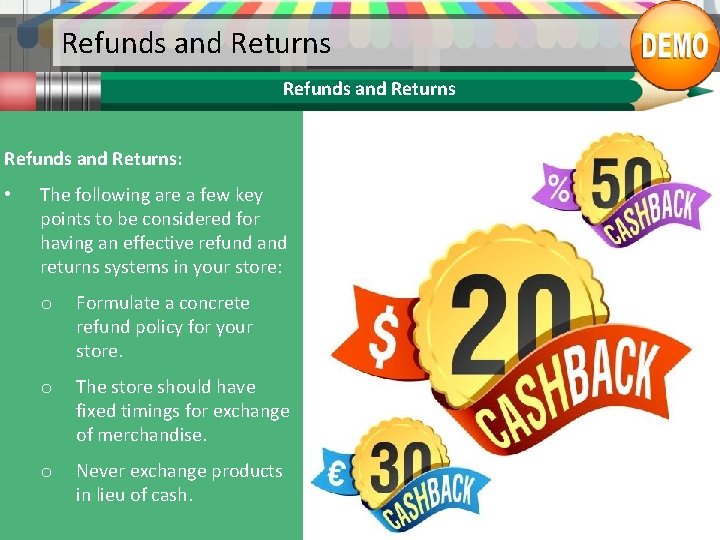 Refunds and Returns

DEMO

Refunds and Returns

Refunds and Returns:

• The following are a few key points to be considered for having an effective refund and returns systems in your store:

o Formulate a concrete refund policy for your store.

o The store should have fixed timings for exchange of merchandise.

o Never exchange products in lieu of cash.

% 50 CASHBACK

$ 20 CASHBACK

€ 30 CASHBACK